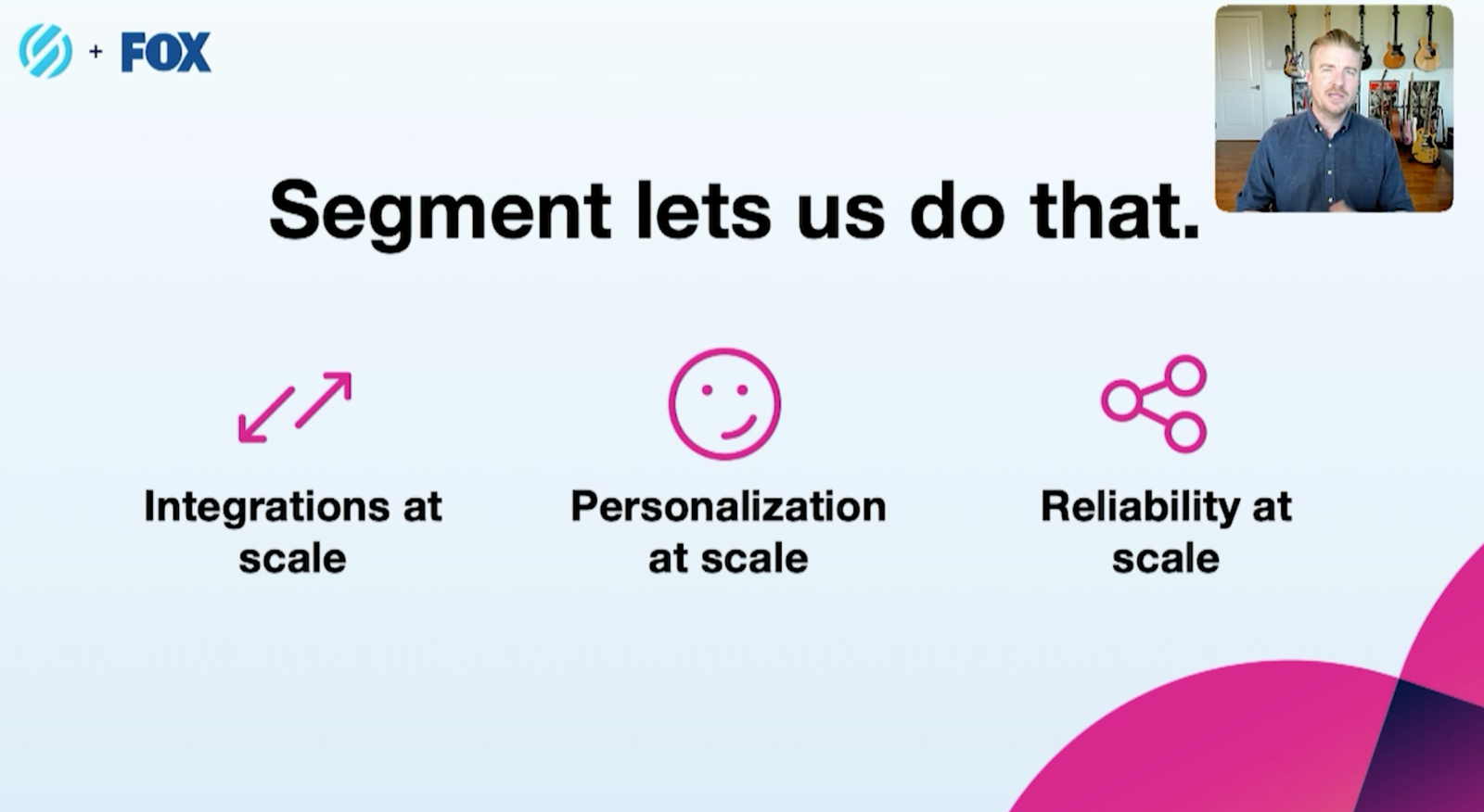 + FOX

Segment lets us do that.

Integrations at scale

Personalization at scale

Reliability at scale